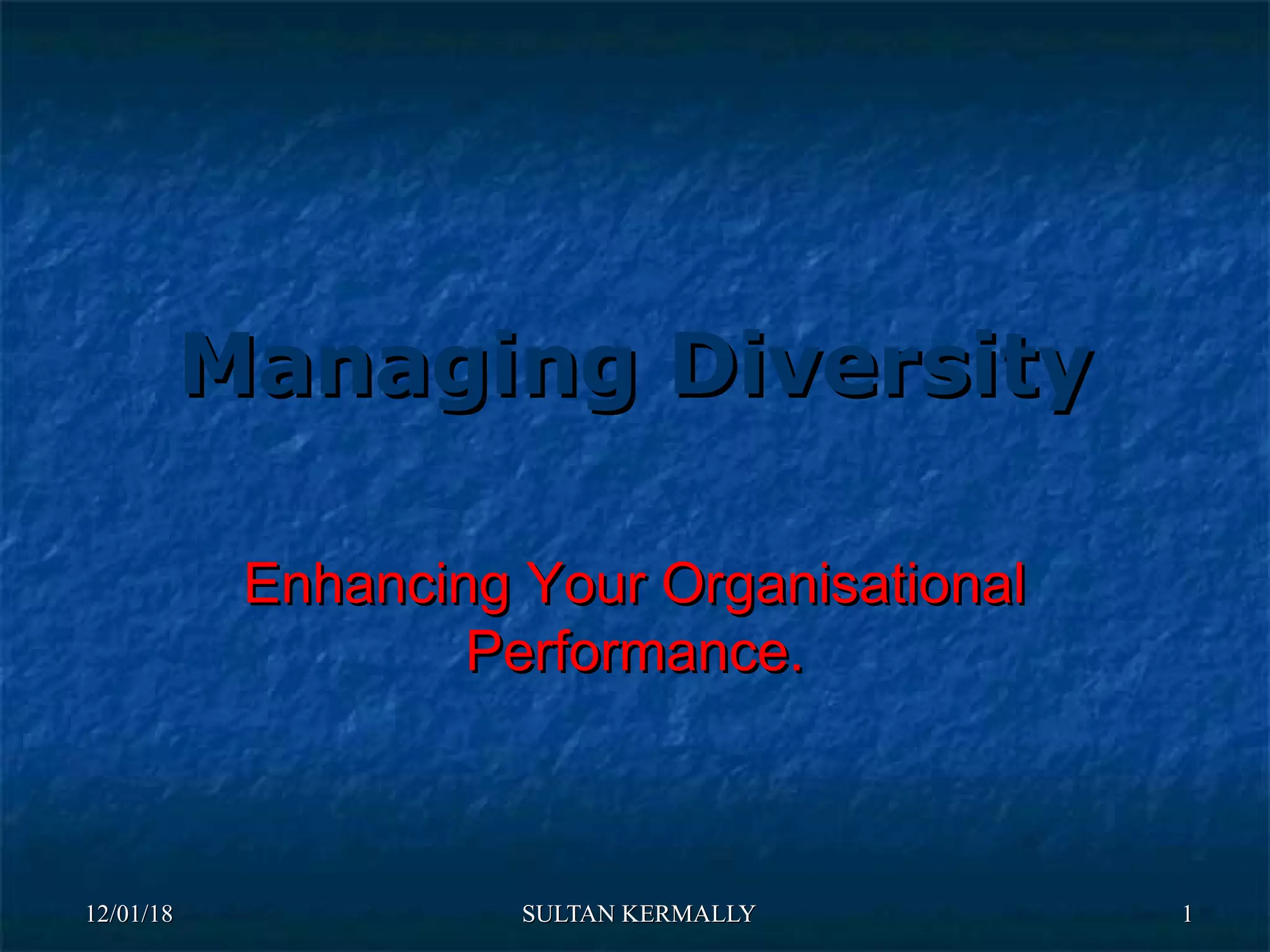 Managing Diversity

Enhancing Your Organisational Performance.

12/01/18 SULTAN KERMALLY 1